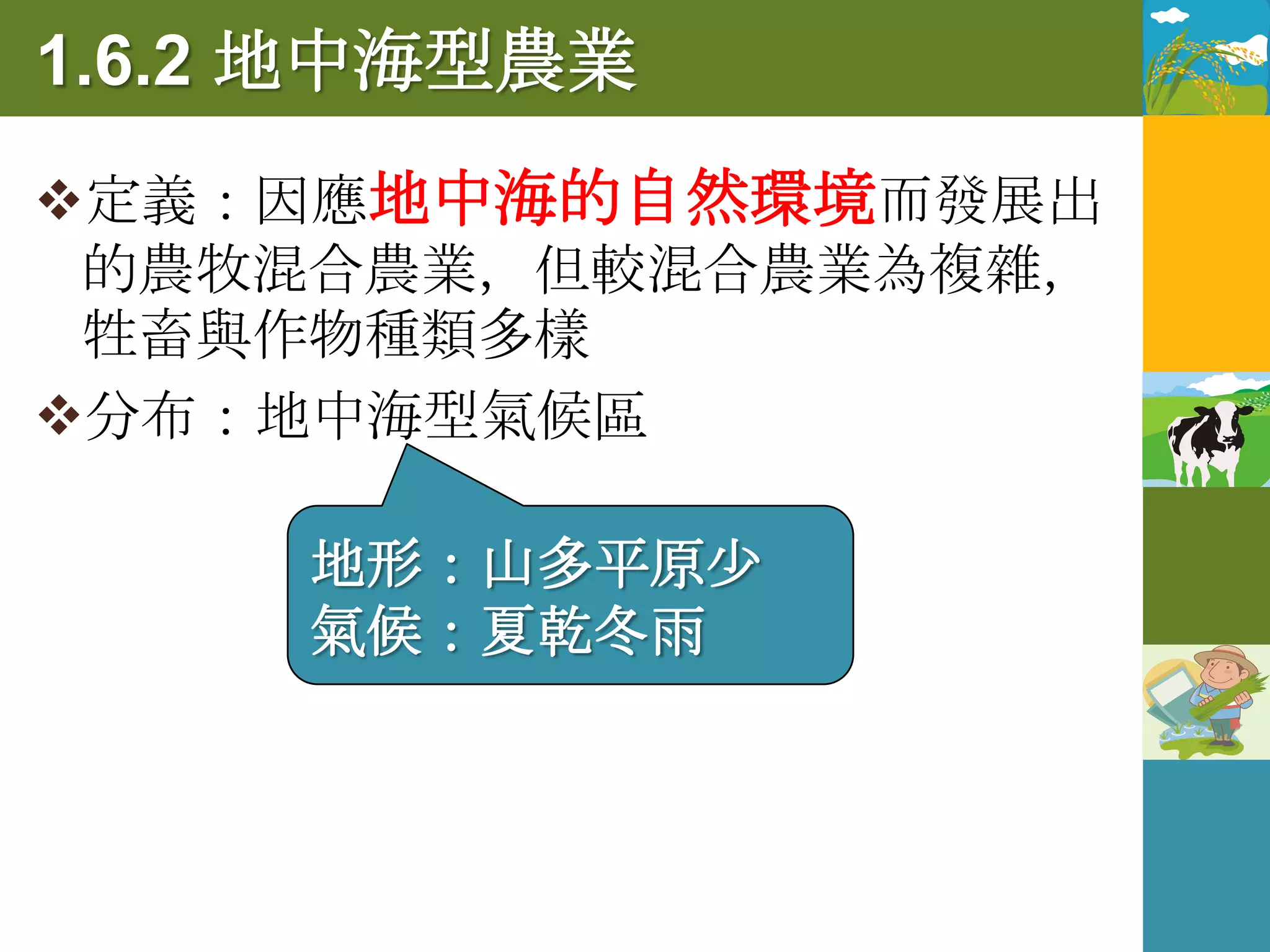 1.6.2 地中海型農業

❖定義：因應地中海的自然環境而發展出的農牧混合農業，但較混合農業為複雜，牲畜與作物種類多樣

❖分布：地中海型氣候區

地形：山多平原少
氣候：夏乾冬雨